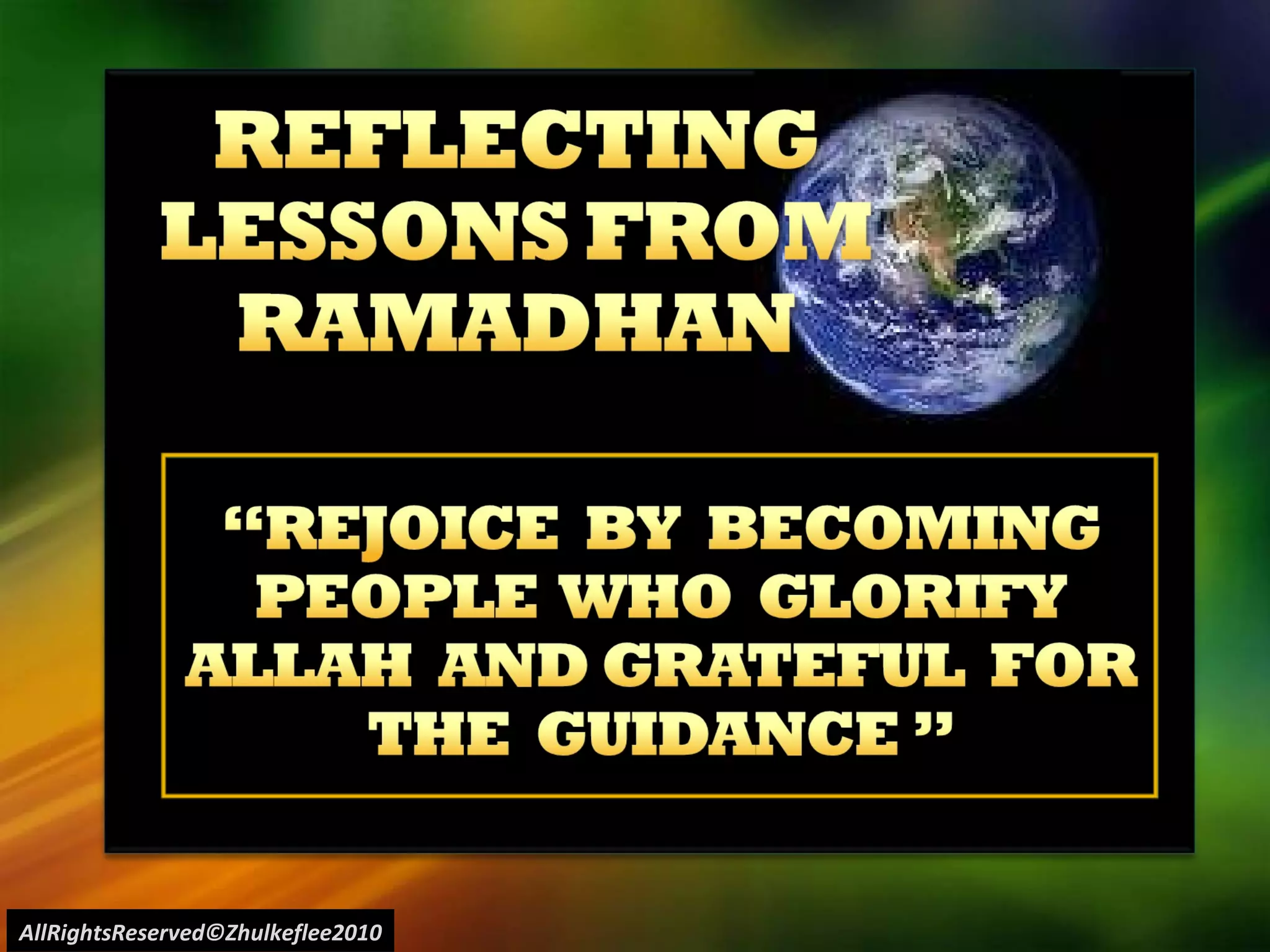 REFLECTING LESSONS FROM RAMADHAN

“REJOICE BY BECOMING PEOPLE WHO GLORIFY ALLAH AND GRATEFUL FOR THE GUIDANCE ”

AllRightsReserved©Zhulkeflee2010